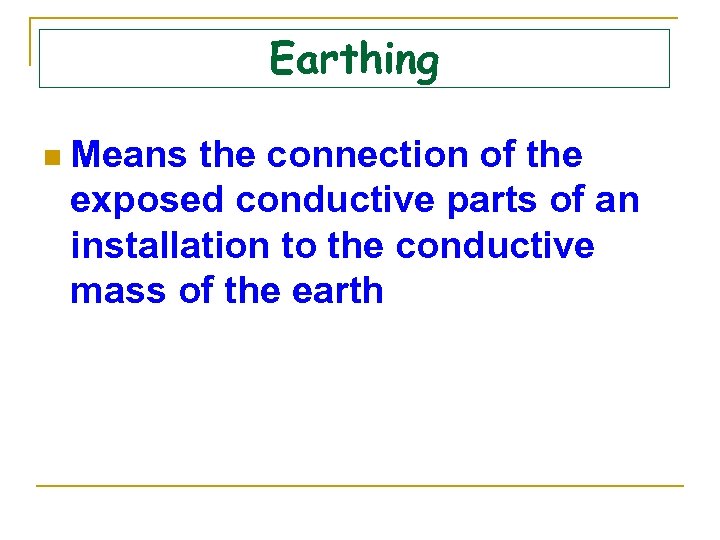 Earthing

Means the connection of the exposed conductive parts of an installation to the conductive mass of the earth